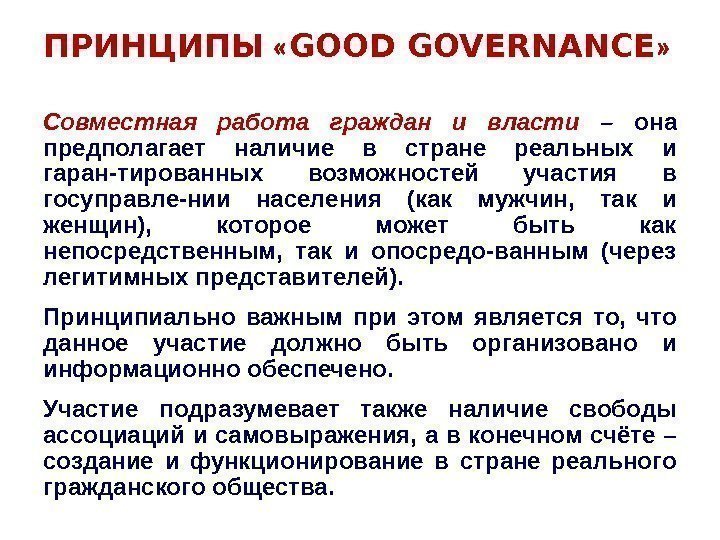 ПРИНЦИПЫ «GOOD GOVERNANCE»

Совместная работа граждан и власти – она предполагает наличие в стране реальных и гаран-тированных возможностей участия в госуправле-нии населения (как мужчин, так и женщин), которое может быть как непосредственным, так и опосредо-ванным (через легитимных представителей).

Принципиально важным при этом является то, что данное участие должно быть организовано и информационно обеспечено.

Участие подразумевает также наличие свободы ассоциаций и самовыражения, а в конечном счёте – создание и функционирование в стране реального гражданского общества.